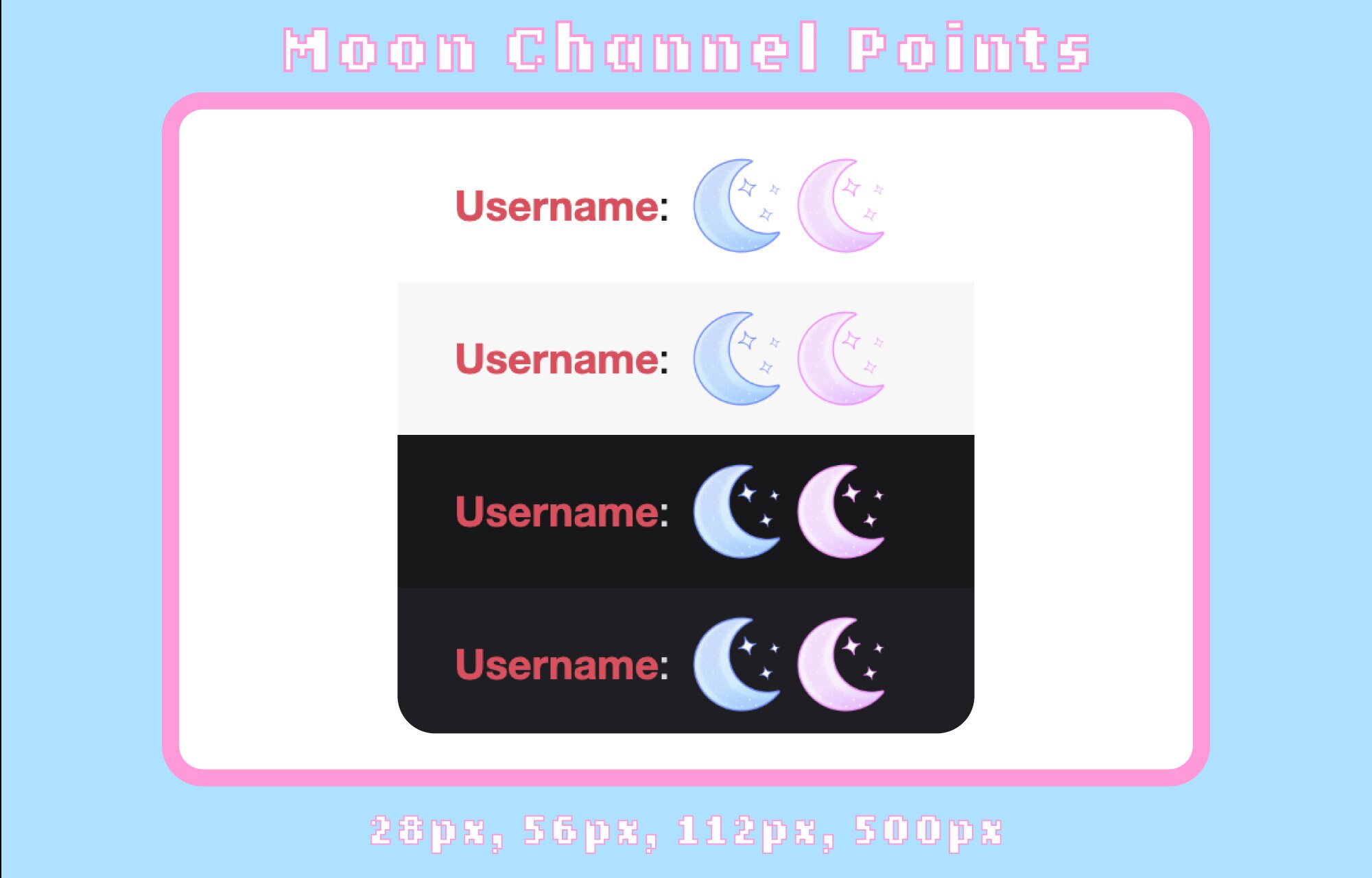 Moon Channel Points

Username:

Username:

Username:

Username:

28px, 56px, 112px, 500px